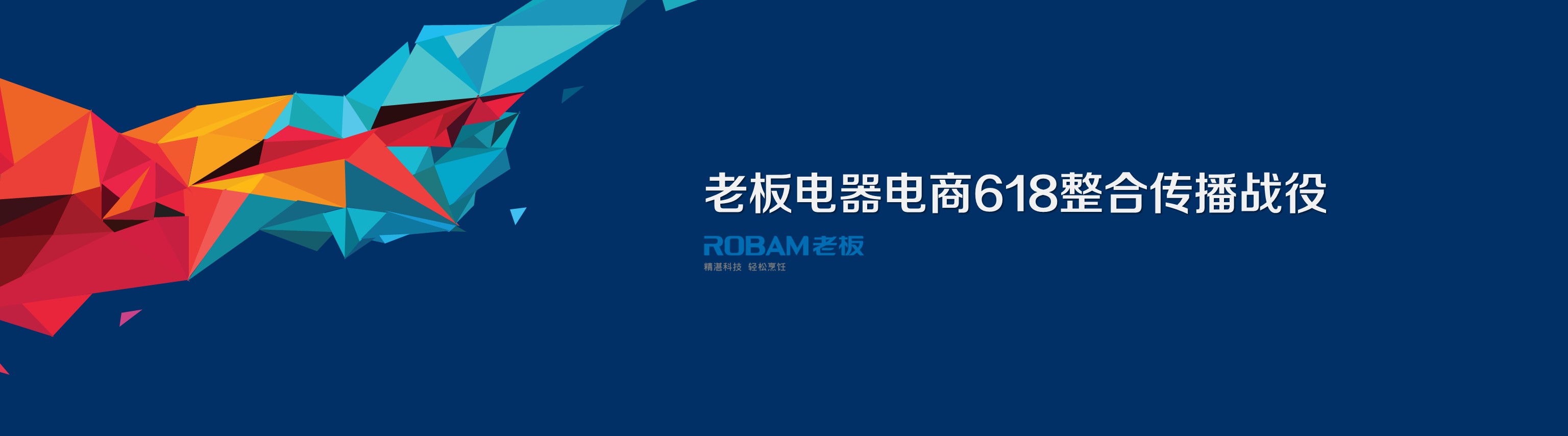 老板电器电商618整合传播战役

ROBAM老板
精湛科技 轻松烹饪